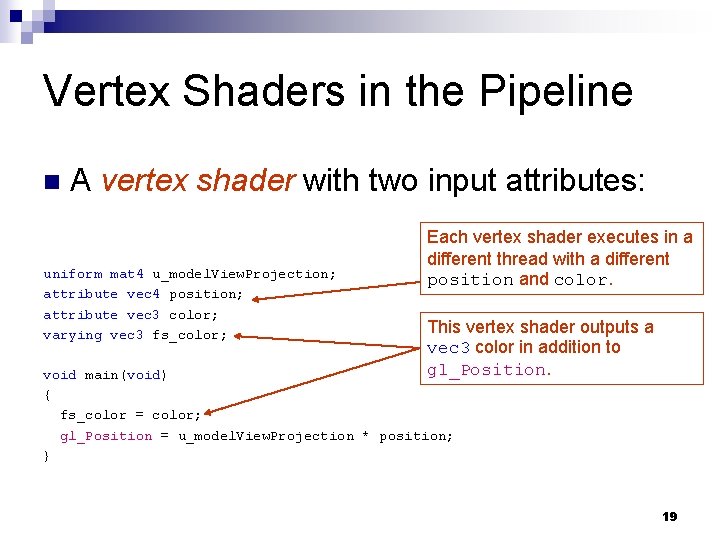 Vertex Shaders in the Pipeline

A vertex shader with two input attributes:

uniform mat4 u_modelViewProjection;
attribute vec4 position;
attribute vec3 color;
varying vec3 fs_color;

void main(void)
{
  fs_color = color;
  gl_Position = u_modelViewProjection * position;
}

Each vertex shader executes in a different thread with a different position and color.

This vertex shader outputs a vec3 color in addition to gl_Position.

19